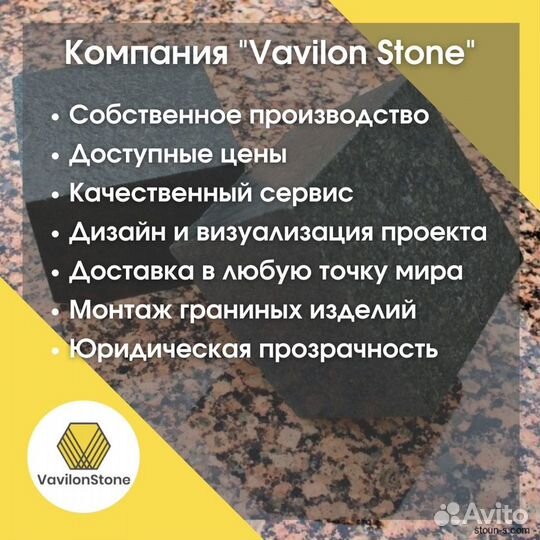 Компания "Vavilon Stone"

• Собственное производство
• Доступные цены
• Качественный сервис
• Дизайн и визуализация проекта
• Доставка в любую точку мира
• Монтаж граниных изделий
• Юридическая прозрачность

VavilonStone

Avito
stoun-s.com